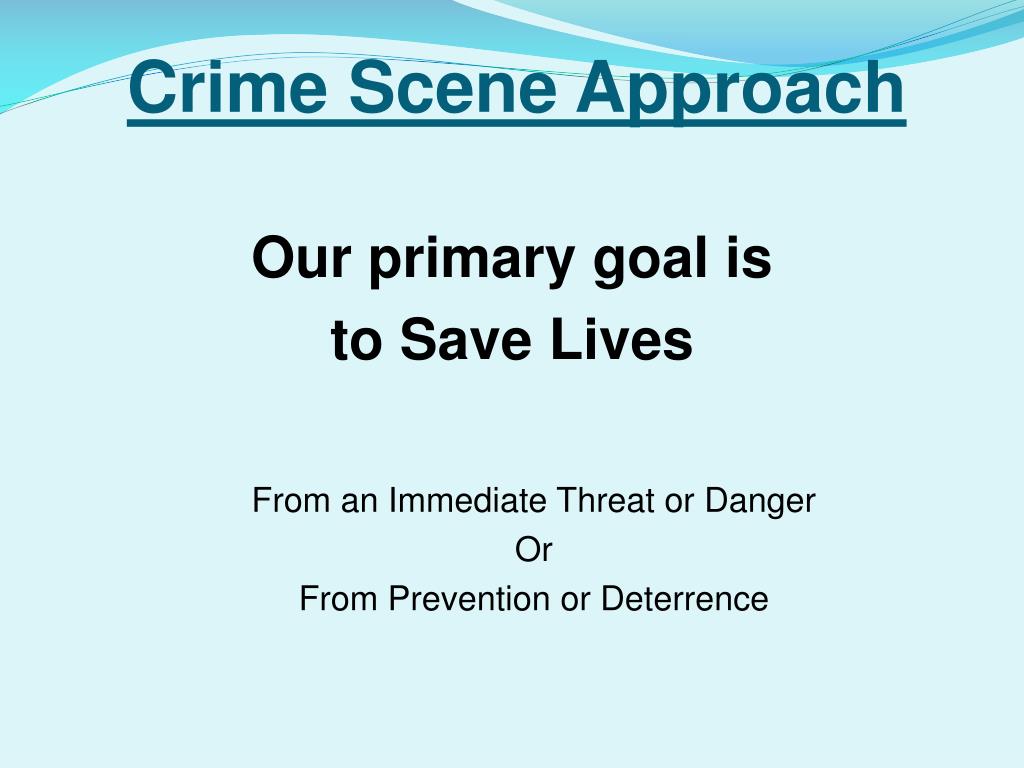 Crime Scene Approach

Our primary goal is
to Save Lives

From an Immediate Threat or Danger
Or
From Prevention or Deterrence